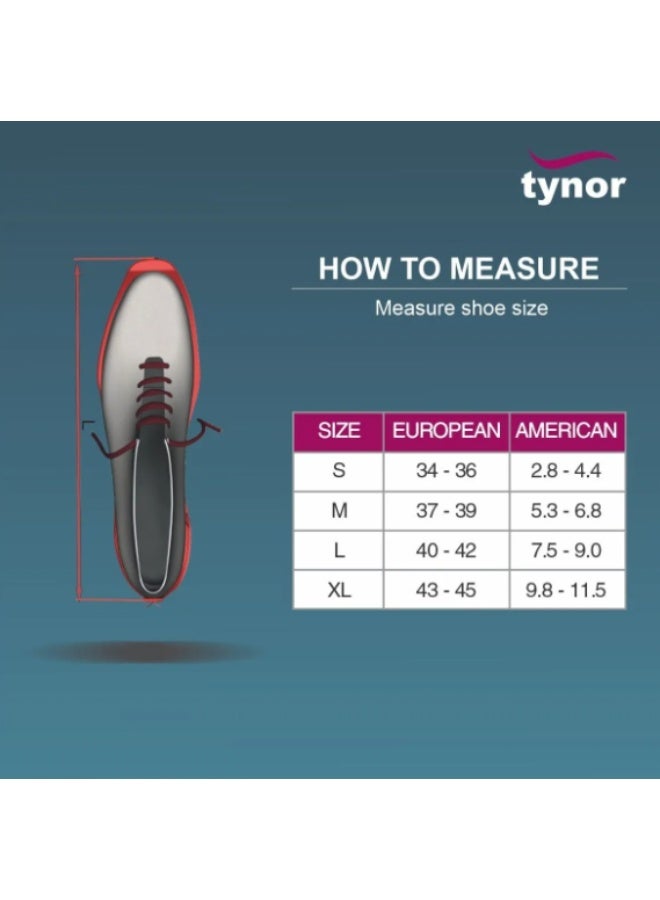 tynor

HOW TO MEASURE

Measure shoe size

| SIZE | EUROPEAN | AMERICAN |
|---|---|---|
| S | 34 - 36 | 2.8 - 4.4 |
| M | 37 - 39 | 5.3 - 6.8 |
| L | 40 - 42 | 7.5 - 9.0 |
| XL | 43 - 45 | 9.8 - 11.5 |